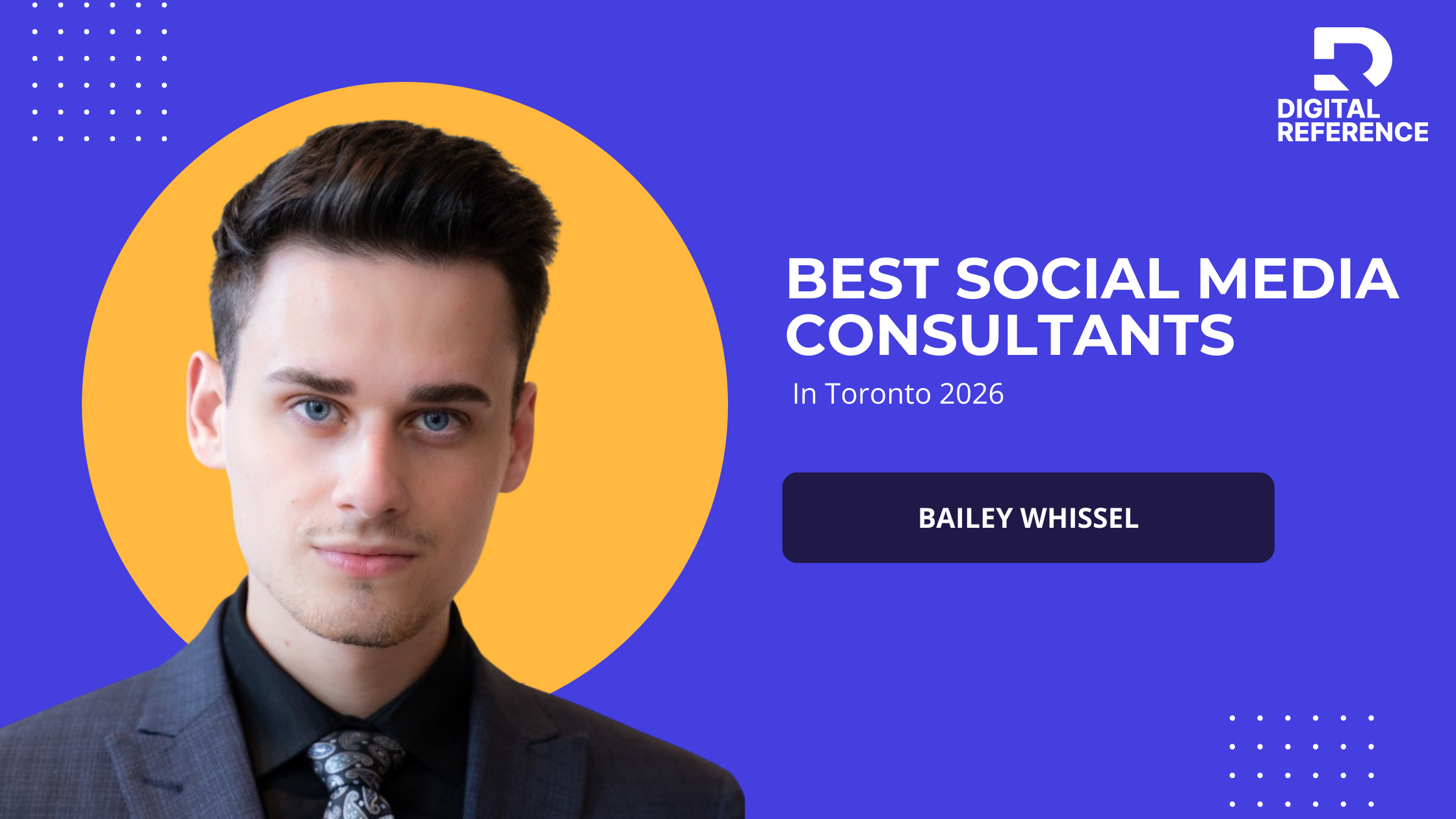 DIGITAL REFERENCE

BEST SOCIAL MEDIA CONSULTANTS

In Toronto 2026

BAILEY WHISSEL